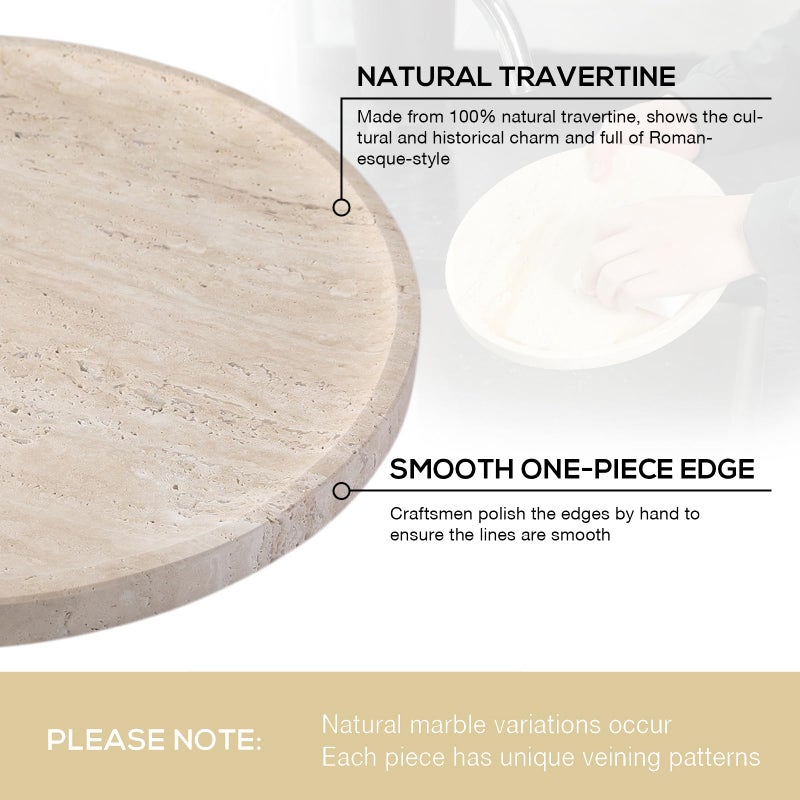 NATURAL TRAVERTINE

Made from 100% natural travertine, shows the cultural and historical charm and full of Romanesque-style

SMOOTH ONE-PIECE EDGE

Craftsmen polish the edges by hand to ensure the lines are smooth

PLEASE NOTE:

Natural marble variations occur
Each piece has unique veining patterns